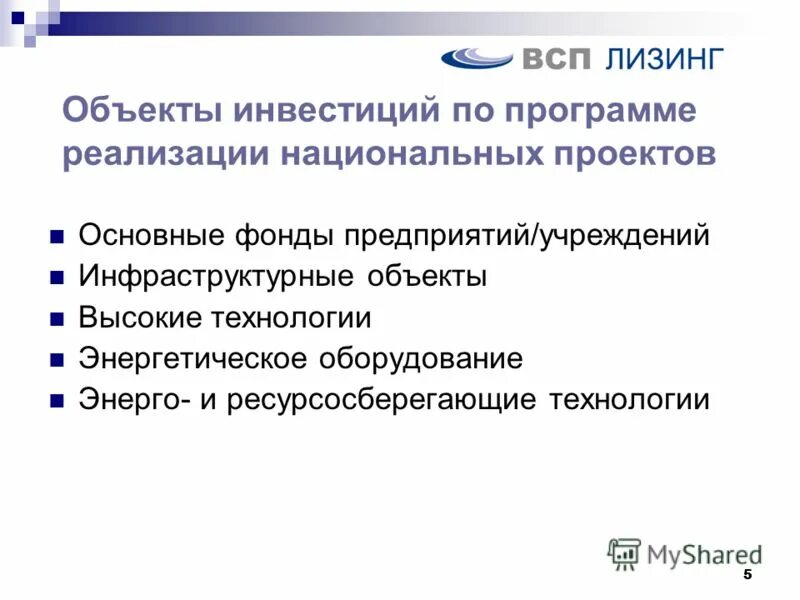 ВСП ЛИЗИНГ

Объекты инвестиций по программе реализации национальных проектов

Основные фонды предприятий/учреждений
Инфраструктурные объекты
Высокие технологии
Энергетическое оборудование
Энерго- и ресурсосберегающие технологии

MyShared

5